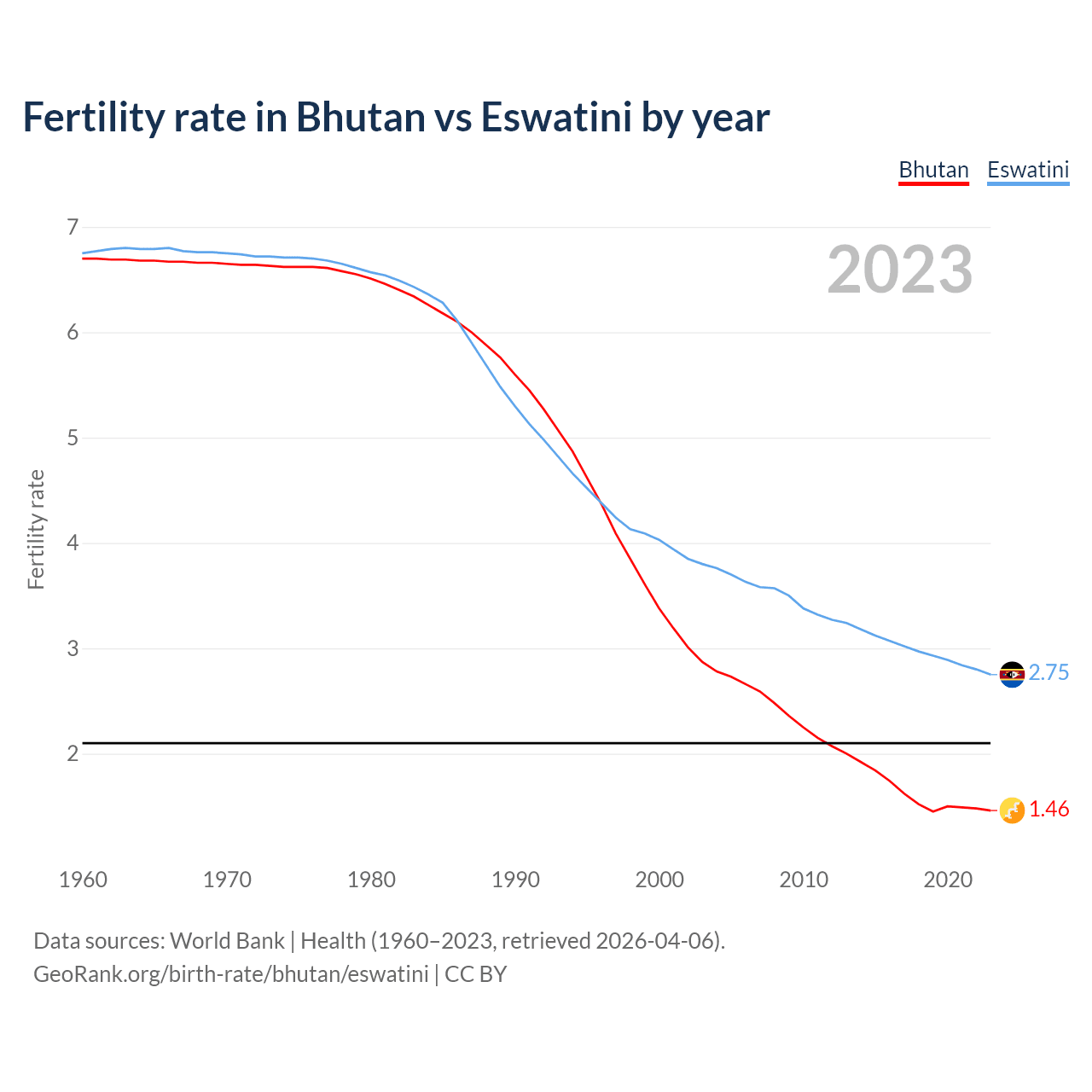 Fertility rate in Bhutan vs Eswatini by year

Bhutan Eswatini

2023

Fertility rate

7
6
5
4
3
2

2.75
1.46

1960 1970 1980 1990 2000 2010 2020

Data sources: World Bank | Health (1960–2023, retrieved 2026-04-06).
GeoRank.org/birth-rate/bhutan/eswatini | CC BY